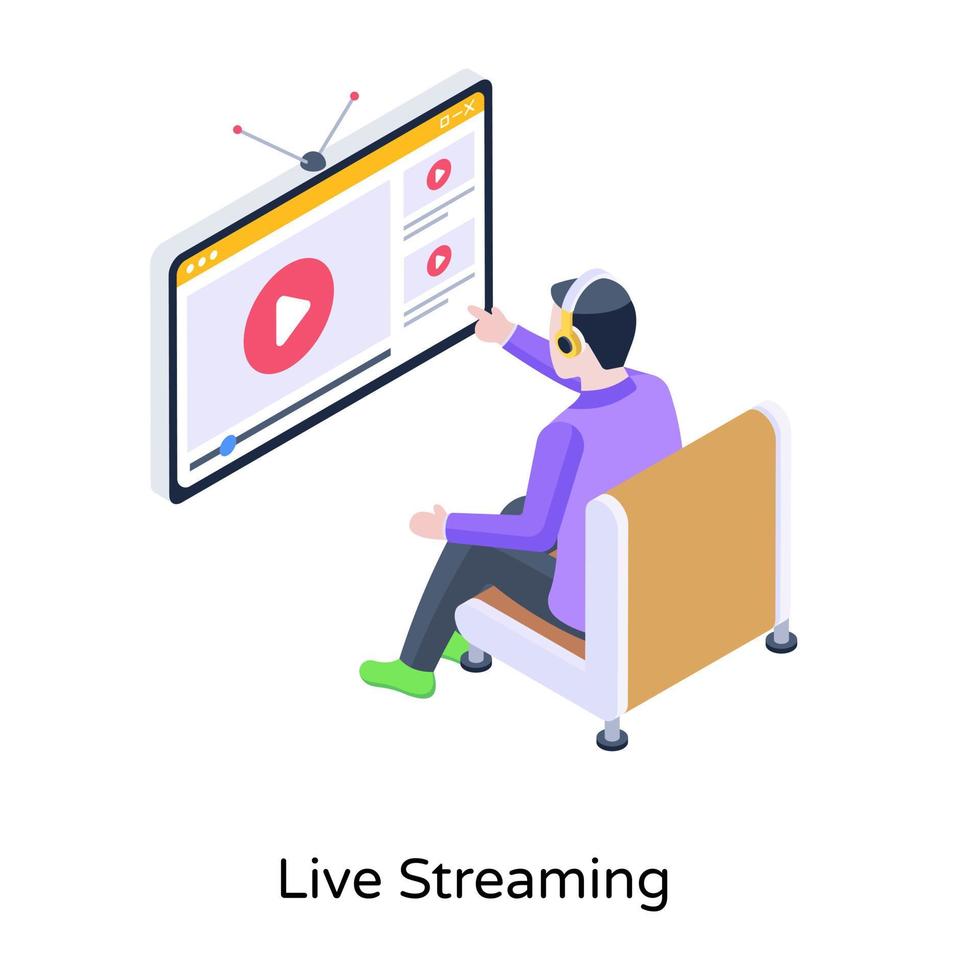 Live Streaming